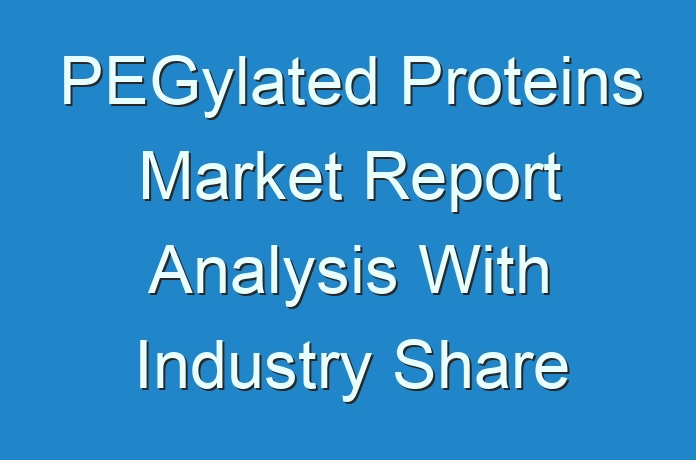 PEGylated Proteins Market Report Analysis With Industry Share